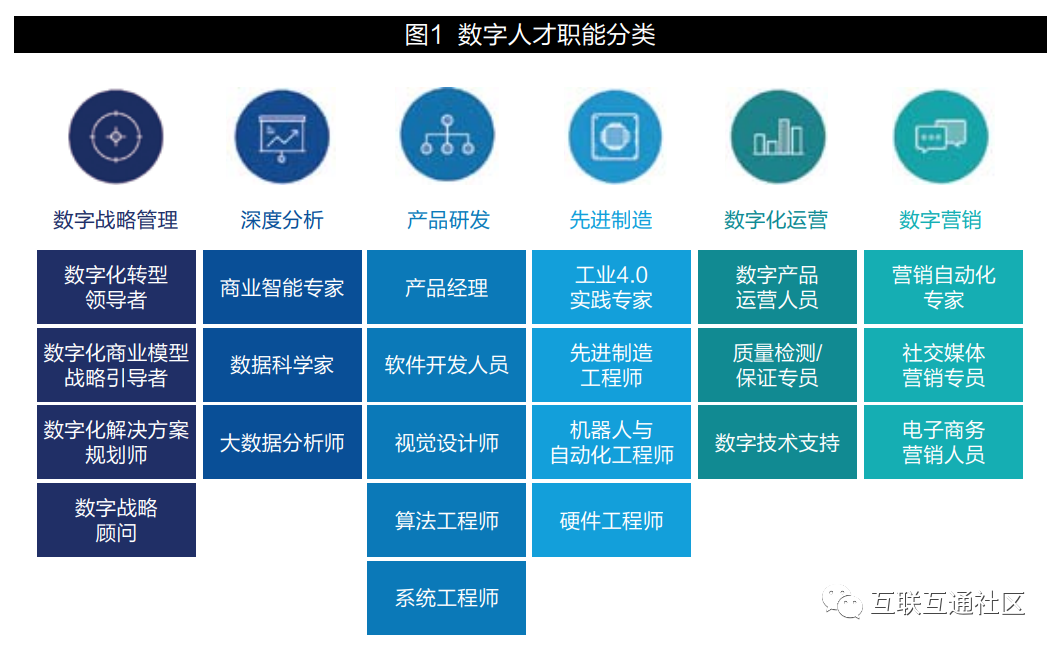 图1 数字人才职能分类

数字战略管理

数字化转型领导者

数字化商业模型战略引导者

数字化解决方案规划师

数字战略顾问

深度分析

商业智能专家

数据科学家

大数据分析师

产品研发

产品经理

软件开发人员

视觉设计师

算法工程师

系统工程师

先进制造

工业4.0实践专家

先进制造工程师

机器人与自动化工程师

硬件工程师

数字化运营

数字产品运营人员

质量检测/保证专员

数字技术支持

数字营销

营销自动化专家

社交媒体营销专员

电子商务营销人员

互联互通社区